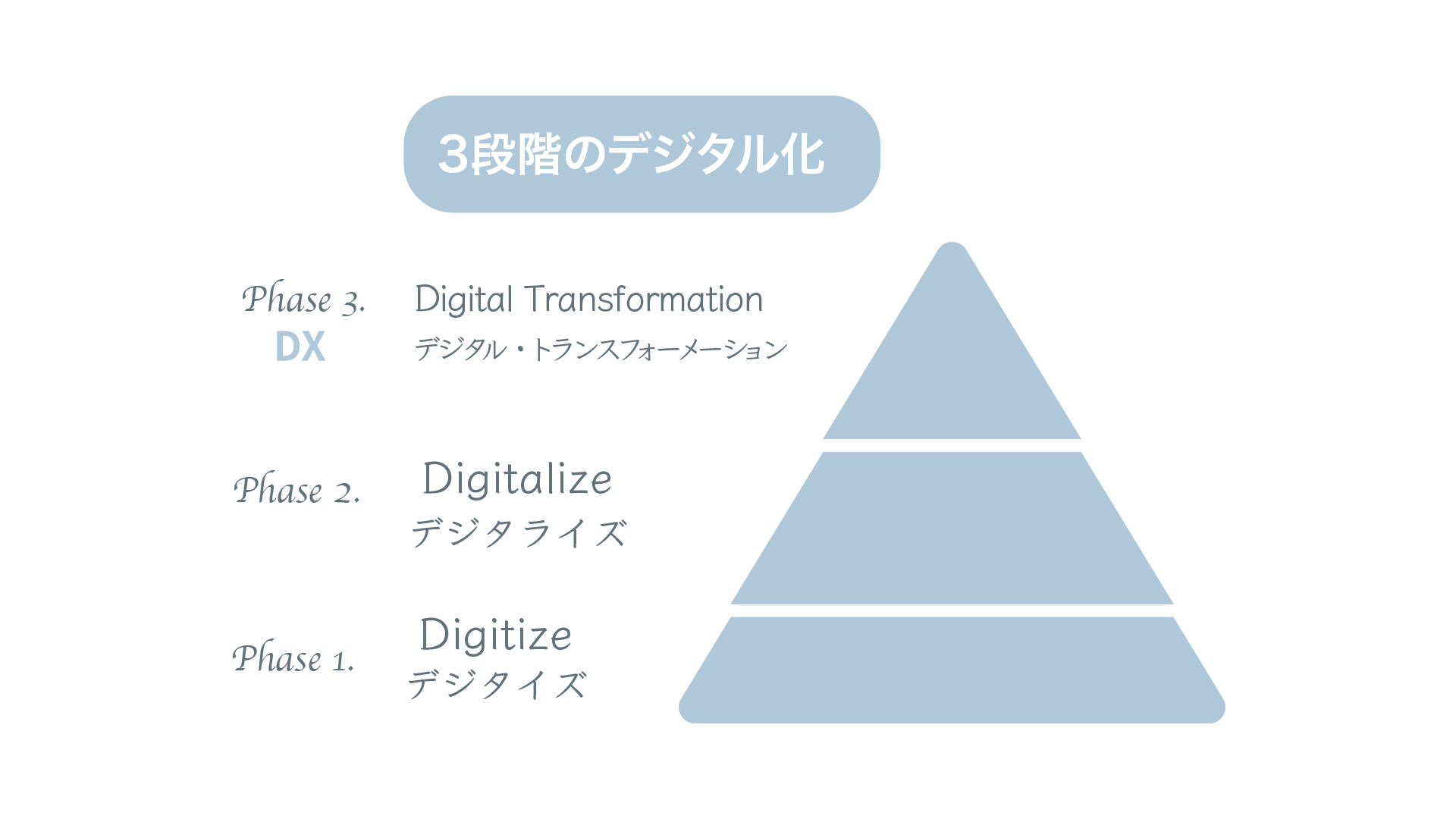 3段階のデジタル化

Phase 3.
DX
Digital Transformation
デジタル・トランスフォーメーション

Phase 2.
Digitalize
デジタライズ

Phase 1.
Digitize
デジタイズ